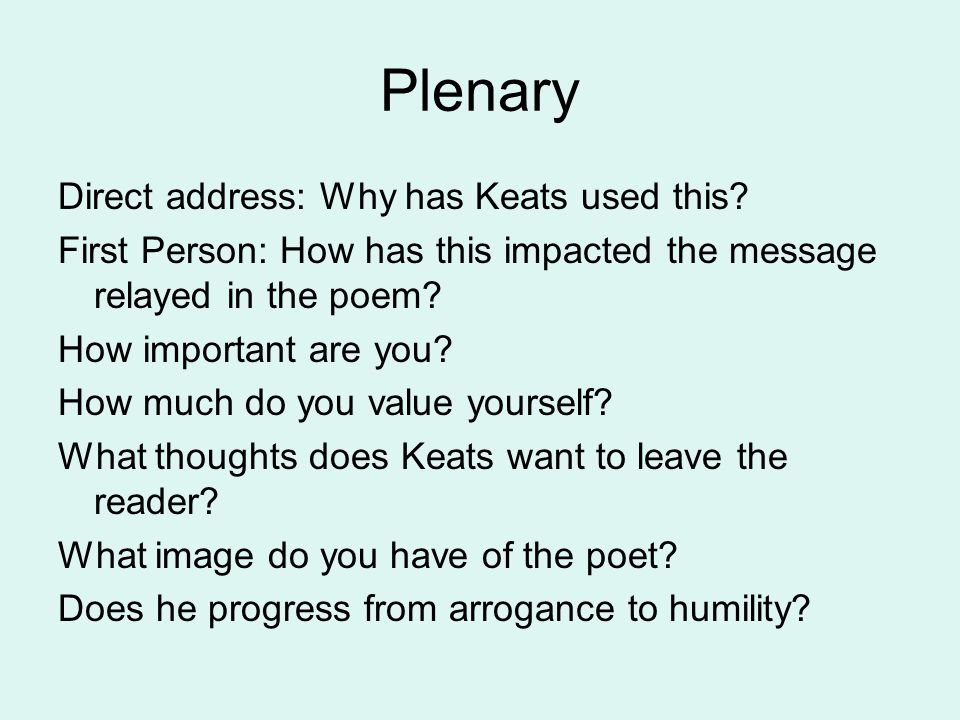 Plenary

Direct address: Why has Keats used this?

First Person: How has this impacted the message relayed in the poem?

How important are you?

How much do you value yourself?

What thoughts does Keats want to leave the reader?

What image do you have of the poet?

Does he progress from arrogance to humility?